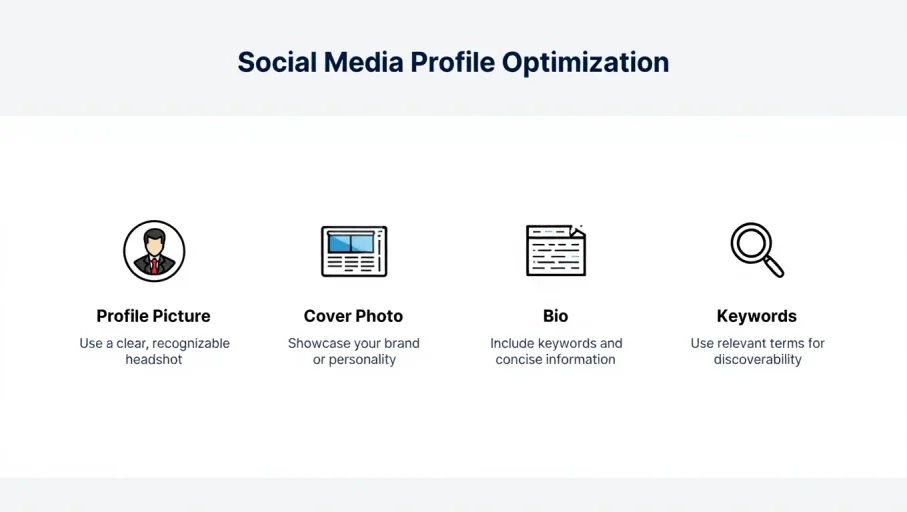 Social Media Profile Optimization

Profile Picture
Use a clear, recognizable headshot

Cover Photo
Showcase your brand or personality

Bio
Include keywords and concise information

Keywords
Use relevant terms for discoverability